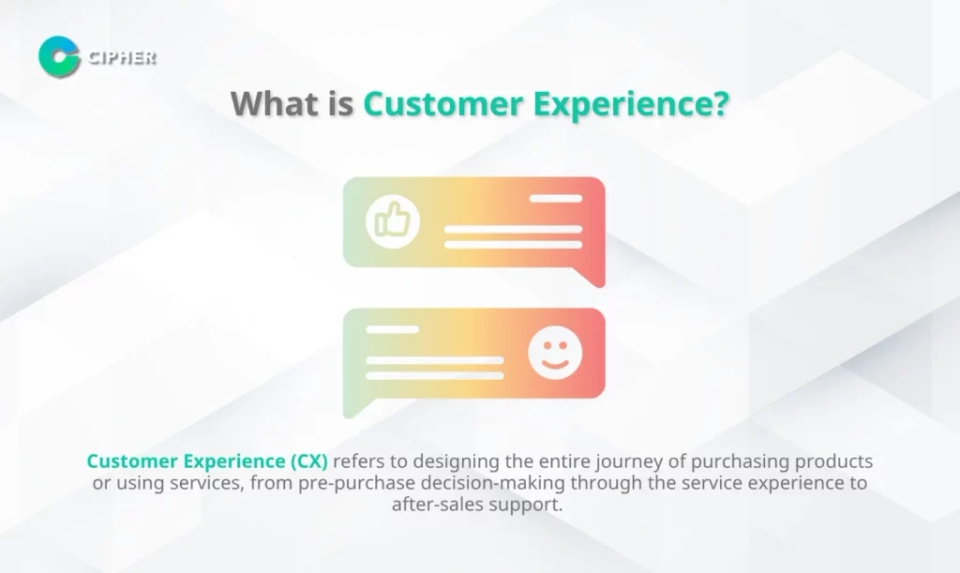 CIPHER

What is Customer Experience?

Customer Experience (CX) refers to designing the entire journey of purchasing products or using services, from pre-purchase decision-making through the service experience to after-sales support.